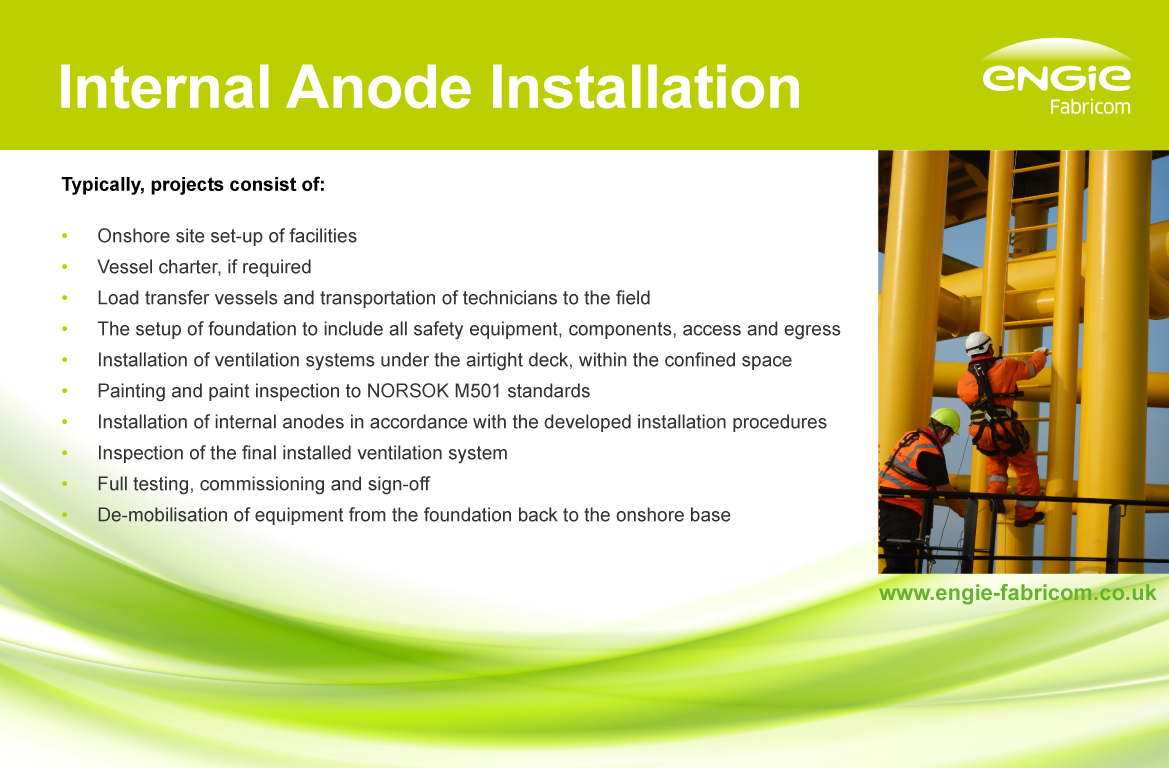 Internal Anode Installation

ENGIE
Fabricom

Typically, projects consist of:

• Onshore site set-up of facilities
• Vessel charter, if required
• Load transfer vessels and transportation of technicians to the field
• The setup of foundation to include all safety equipment, components, access and egress
• Installation of ventilation systems under the airtight deck, within the confined space
• Painting and paint inspection to NORSOK M501 standards
• Installation of internal anodes in accordance with the developed installation procedures
• Inspection of the final installed ventilation system
• Full testing, commissioning and sign-off
• De-mobilisation of equipment from the foundation back to the onshore base

www.engie-fabricom.co.uk